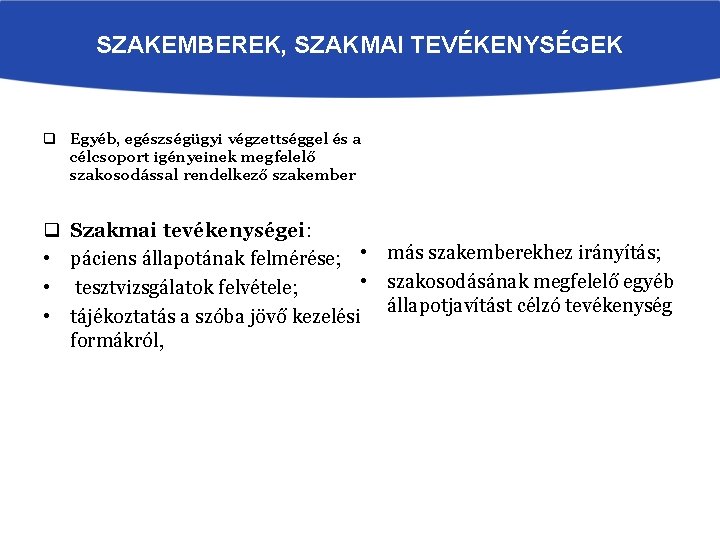 SZAKEMBEREK, SZAKMAI TEVÉKENYSÉGEK

❑ Egyéb, egészségügyi végzettséggel és a célcsoport igényeinek megfelelő szakosodással rendelkező szakember

❑ Szakmai tevékenységei:
• páciens állapotának felmérése;
• tesztvizsgálatok felvétele;
• tájékoztatás a szóba jövő kezelési formákról,

• más szakemberekhez irányítás;
• szakosodásának megfelelő egyéb állapotjavítást célzó tevékenység